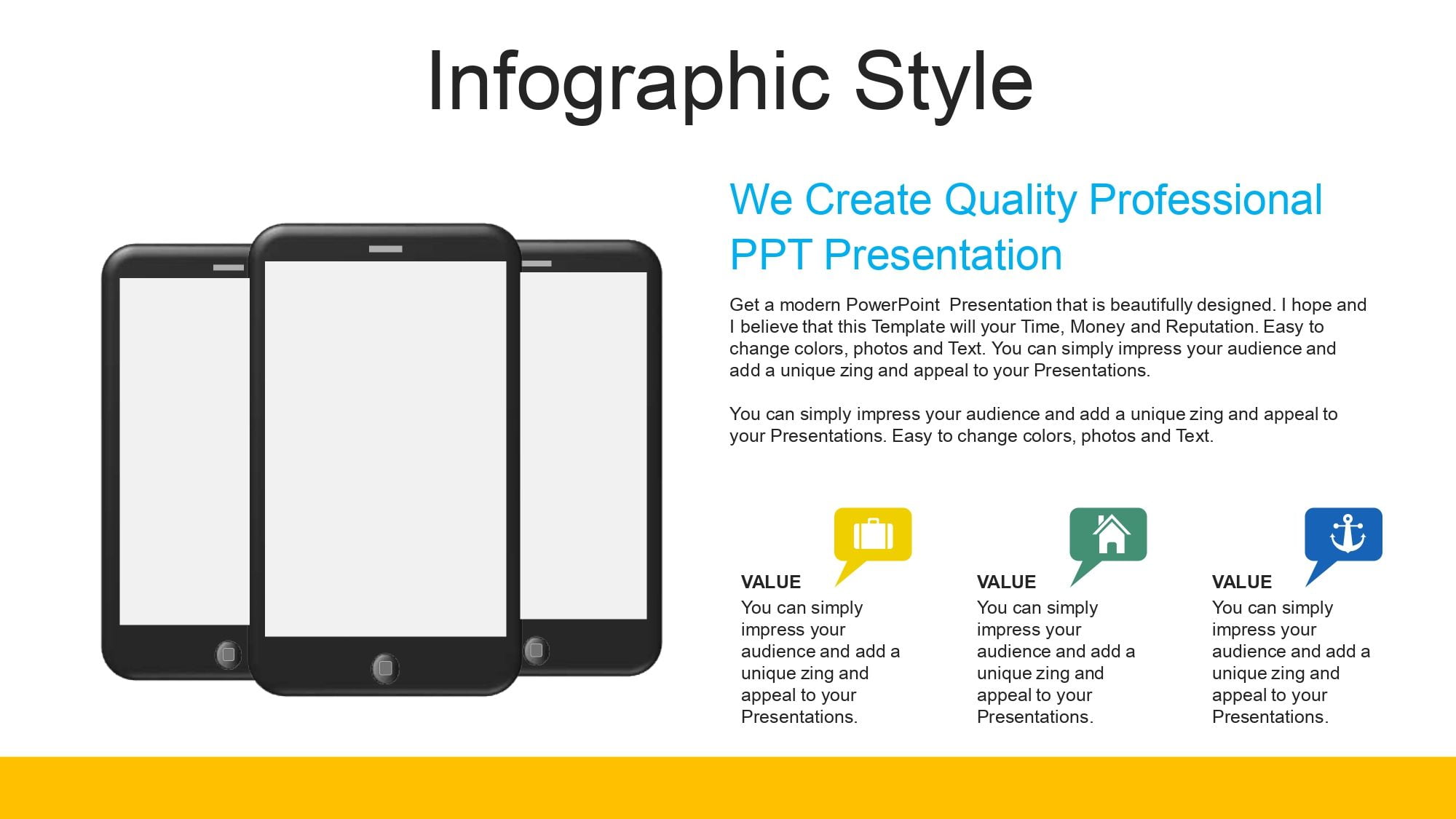 Infographic Style

We Create Quality Professional PPT Presentation

Get a modern PowerPoint Presentation that is beautifully designed. I hope and I believe that this Template will your Time, Money and Reputation. Easy to change colors, photos and Text. You can simply impress your audience and add a unique zing and appeal to your Presentations.

You can simply impress your audience and add a unique zing and appeal to your Presentations. Easy to change colors, photos and Text.

VALUE
You can simply impress your audience and add a unique zing and appeal to your Presentations.

VALUE
You can simply impress your audience and add a unique zing and appeal to your Presentations.

VALUE
You can simply impress your audience and add a unique zing and appeal to your Presentations.